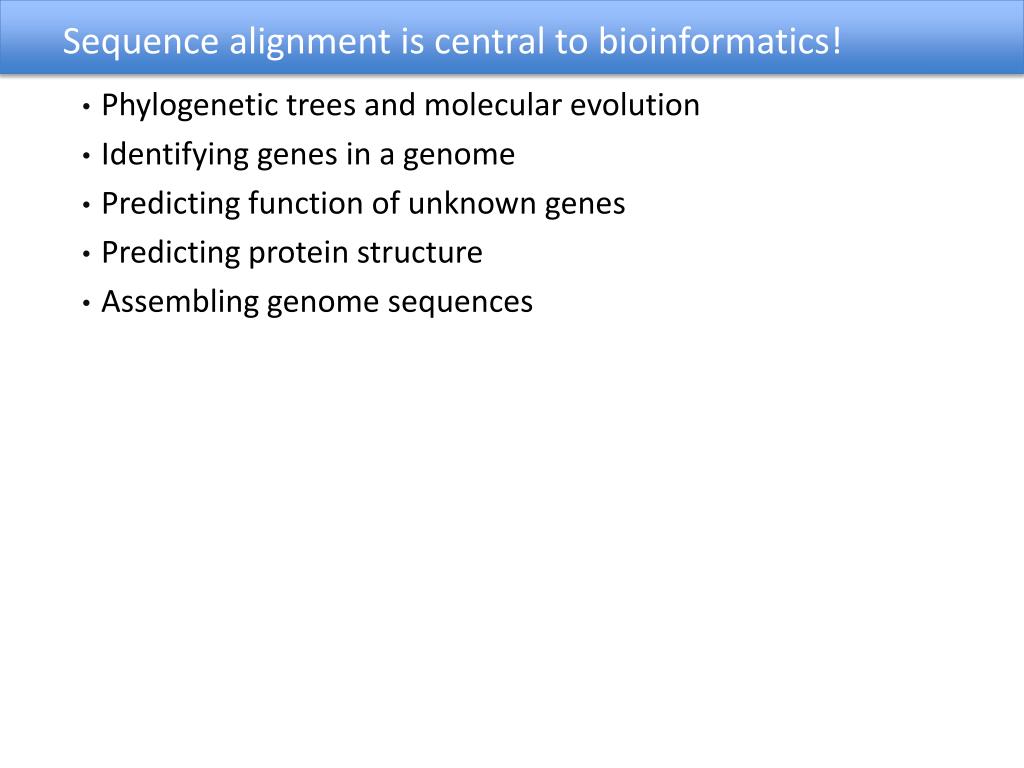 Sequence alignment is central to bioinformatics!

• Phylogenetic trees and molecular evolution
• Identifying genes in a genome
• Predicting function of unknown genes
• Predicting protein structure
• Assembling genome sequences